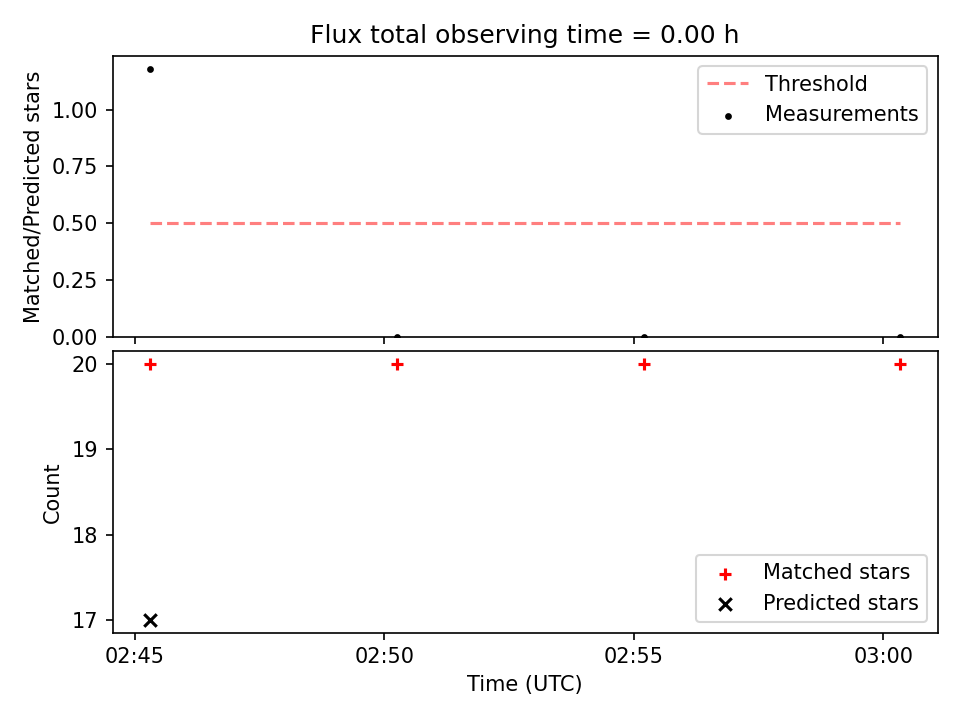 Flux total observing time = 0.00 h

Matched/Predicted stars

1.00
0.75
0.50
0.25
0.00

Threshold
Measurements

Count

20
19
18
17

Matched stars
Predicted stars

02:45
02:50
02:55
03:00

Time (UTC)